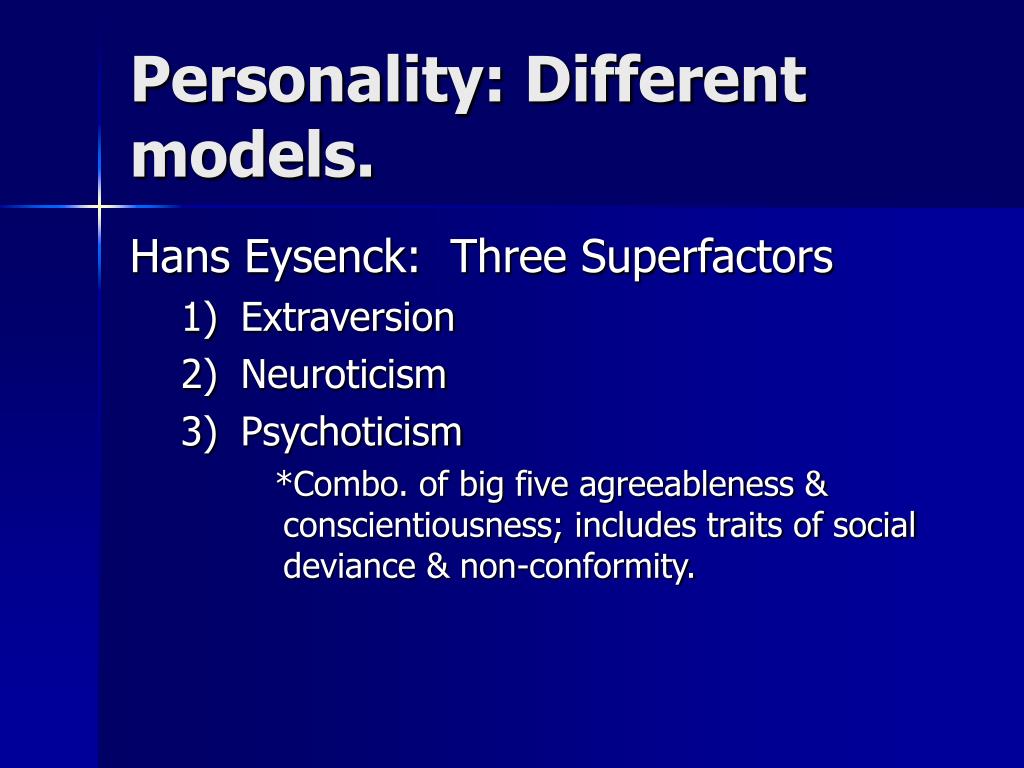 Personality: Different models.

Hans Eysenck: Three Superfactors

1) Extraversion
2) Neuroticism
3) Psychoticism

*Combo. of big five agreeableness & conscientiousness; includes traits of social deviance & non-conformity.